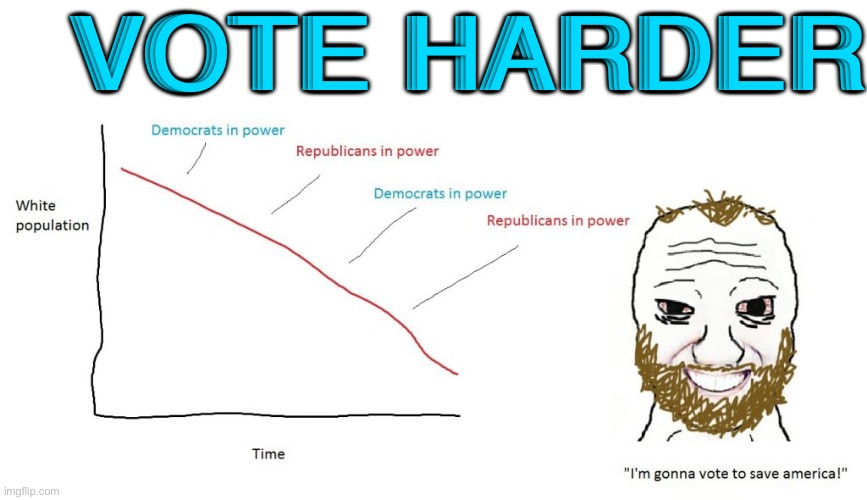 VOTE HARDER

Democrats in power

Republicans in power

Democrats in power

Republicans in power

White population

Time

"I'm gonna vote to save america!"

imgflip.com